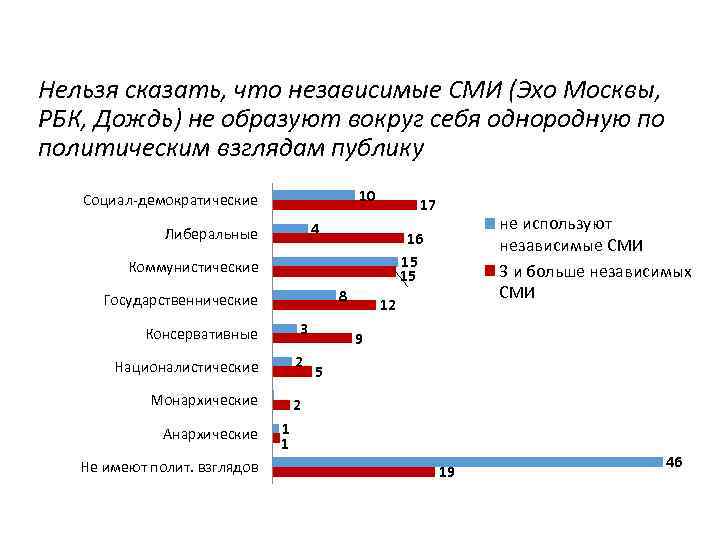 Нельзя сказать, что независимые СМИ (Эхо Москвы, РБК, Дождь) не образуют вокруг себя однородную по политическим взглядам публику

Социал-демократические 10 17
Либеральные 4 16
Коммунистические 15 15
Государственнические 8 12
Консервативные 3 9
Националистические 2 5
Монархические 2
Анархические 1 1
Не имеют полит. взглядов 46 19

не используют независимые СМИ
3 и больше независимых СМИ